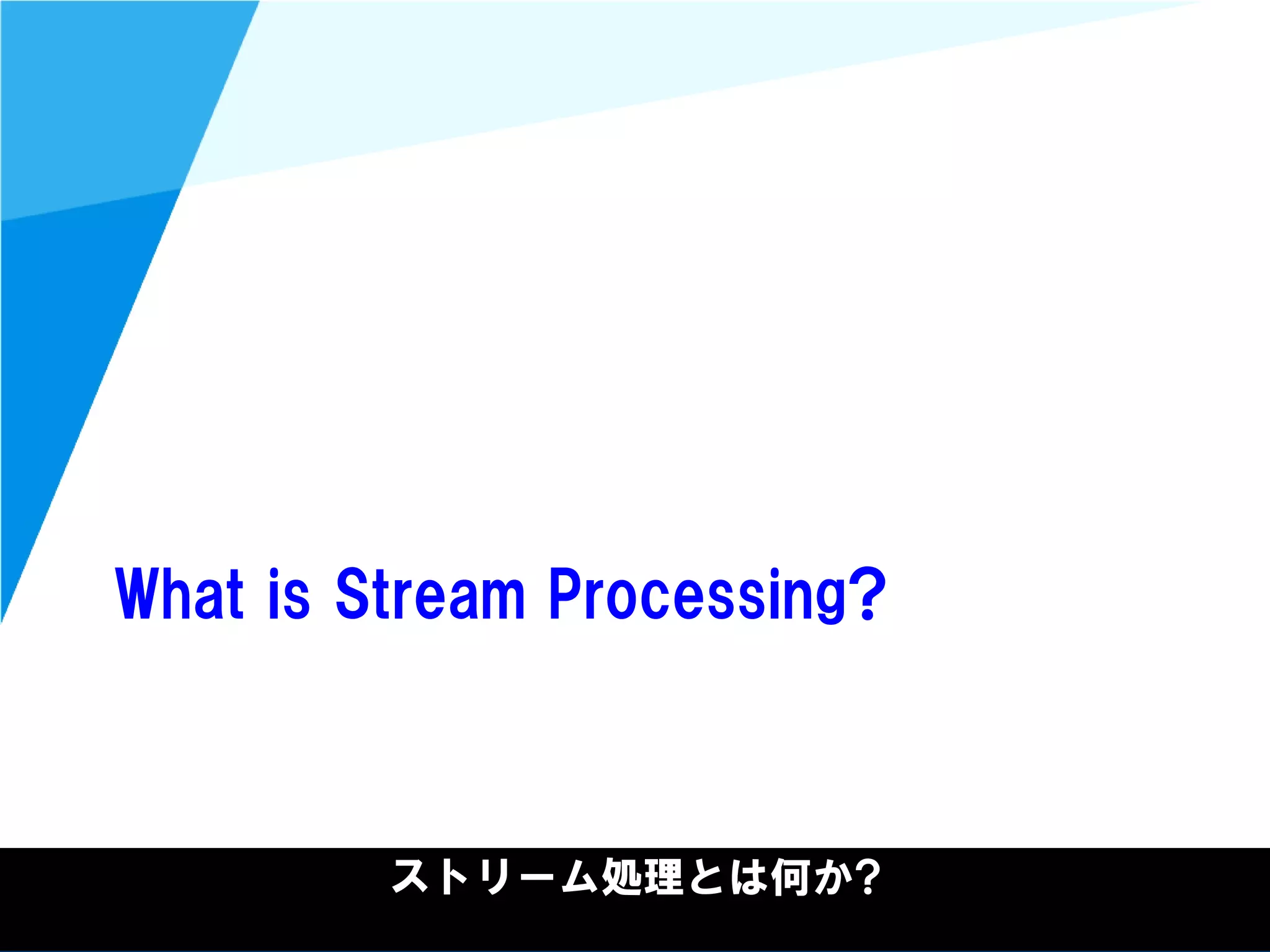 What is Stream Processing?

ストリーム処理とは何か?